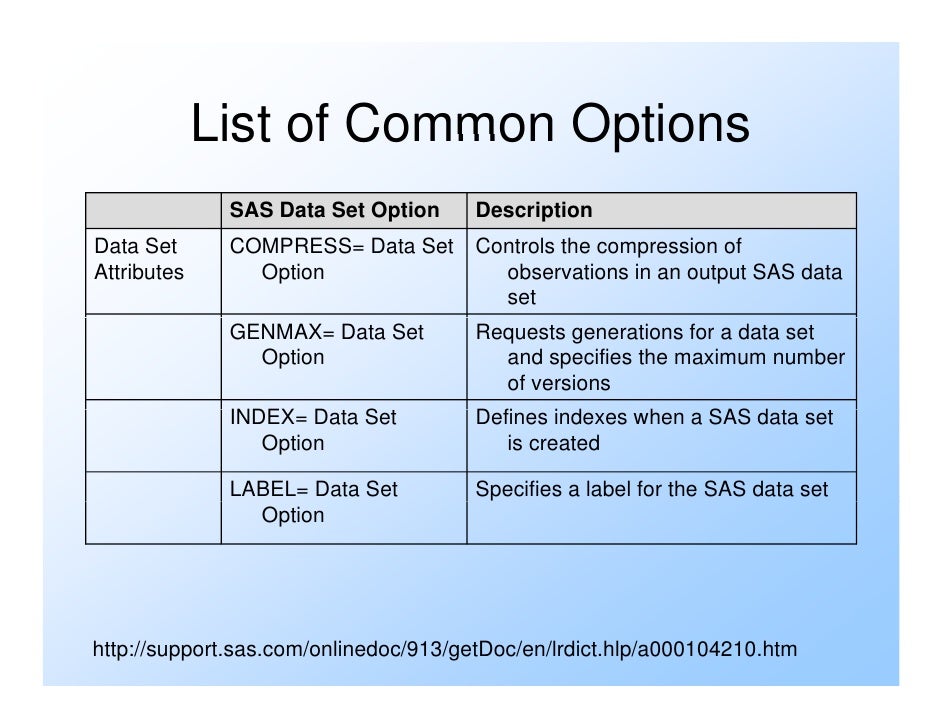 List of Common Options

| | SAS Data Set Option | Description |
|---|---|---|
| Data Set Attributes | COMPRESS= Data Set Option | Controls the compression of observations in an output SAS data set |
| | GENMAX= Data Set Option | Requests generations for a data set and specifies the maximum number of versions |
| | INDEX= Data Set Option | Defines indexes when a SAS data set is created |
| | LABEL= Data Set Option | Specifies a label for the SAS data set |

http://support.sas.com/onlinedoc/913/getDoc/en/lrdict.hlp/a000104210.htm